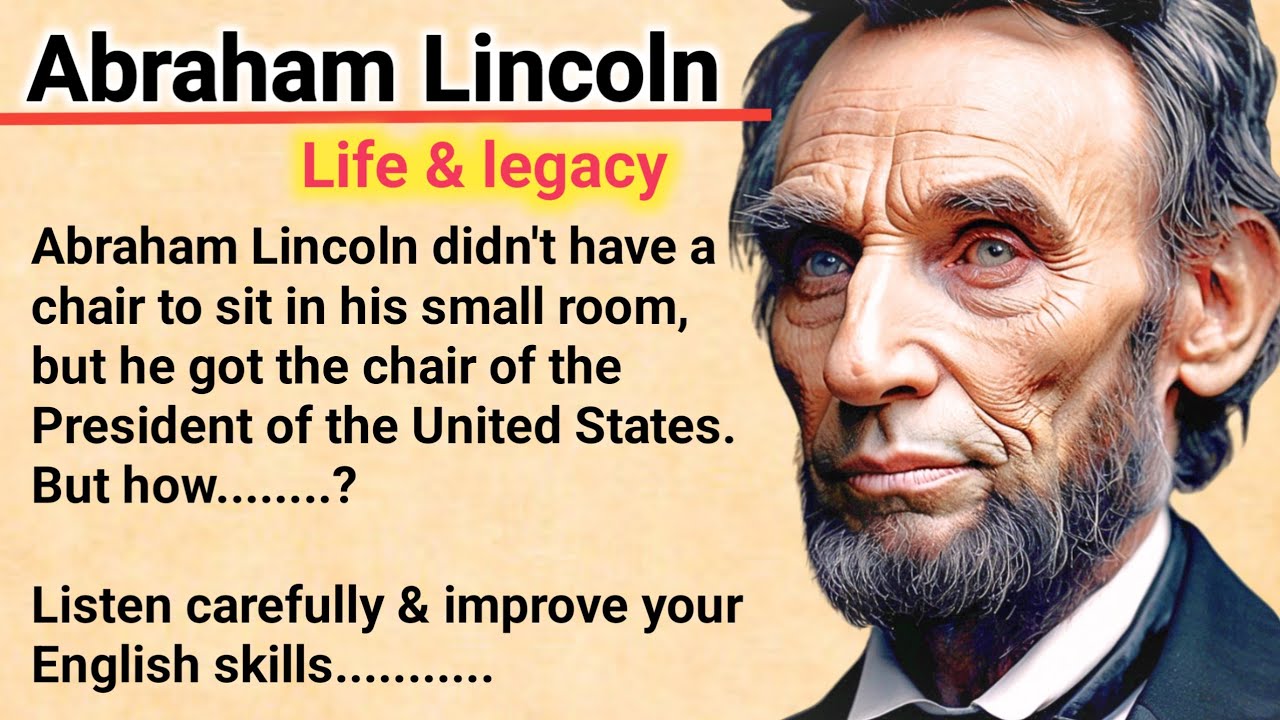 Abraham Lincoln

Life & legacy

Abraham Lincoln didn't have a chair to sit in his small room, but he got the chair of the President of the United States. But how........?

Listen carefully & improve your English skills...........